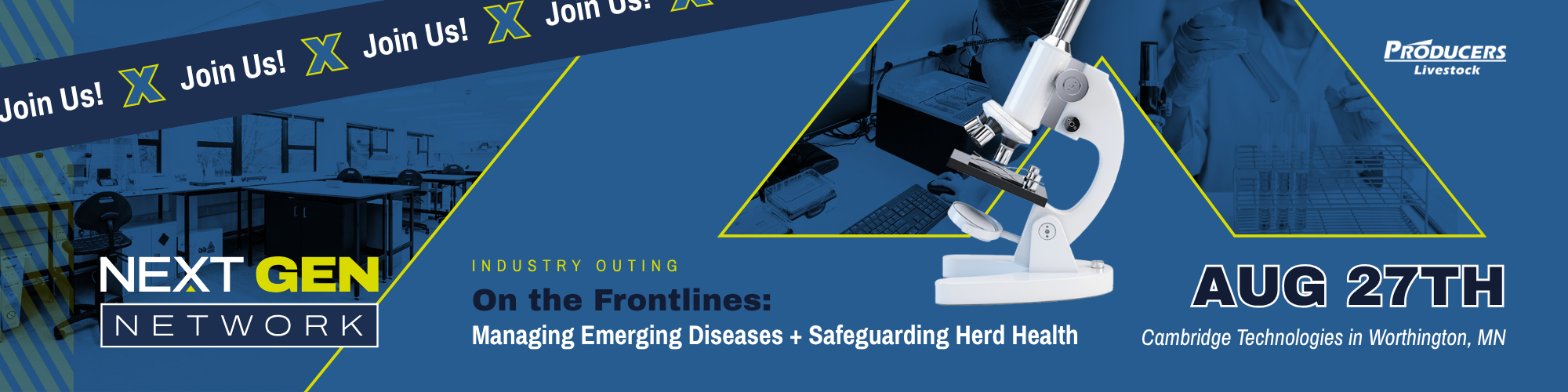 Join Us! X Join Us! X Join Us! X Join Us! X

PRODUCERS
Livestock

NEXT GEN
NETWORK

INDUSTRY OUTING
On the Frontlines:
Managing Emerging Diseases + Safeguarding Herd Health

AUG 27TH
Cambridge Technologies in Worthington, MN